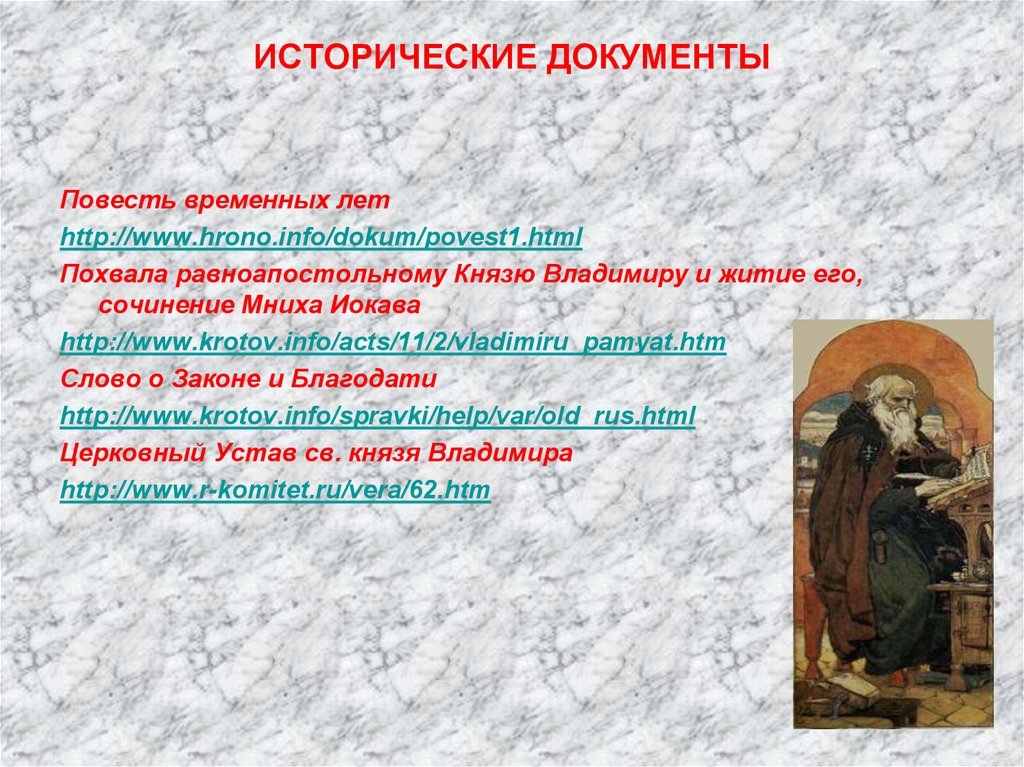 ИСТОРИЧЕСКИЕ ДОКУМЕНТЫ

Повесть временных лет

http://www.hrono.info/dokum/povest1.html

Похвала равноапостольному Князю Владимиру и житие его, сочинение Мниха Иокава

http://www.krotov.info/acts/11/2/vladimiru_pamyat.htm

Слово о Законе и Благодати

http://www.krotov.info/spravki/help/var/old_rus.html

Церковный Устав св. князя Владимира

http://www.r-komitet.ru/vera/62.htm